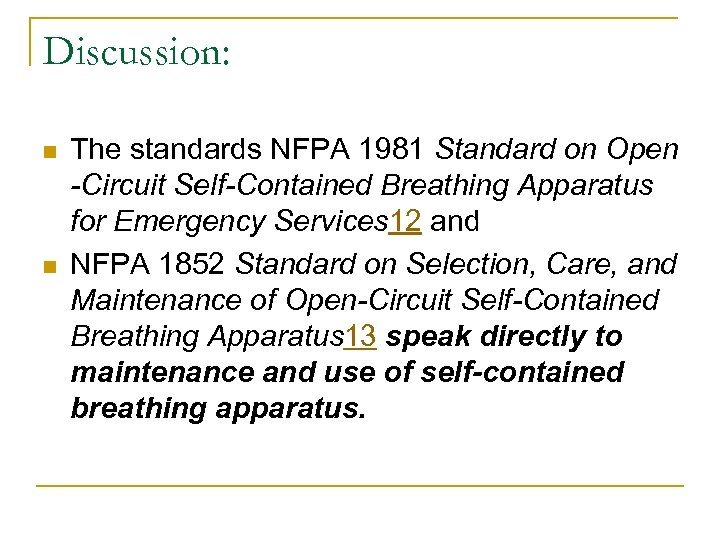 Discussion:

The standards NFPA 1981 Standard on Open -Circuit Self-Contained Breathing Apparatus for Emergency Services12 and

NFPA 1852 Standard on Selection, Care, and Maintenance of Open-Circuit Self-Contained Breathing Apparatus13 speak directly to maintenance and use of self-contained breathing apparatus.